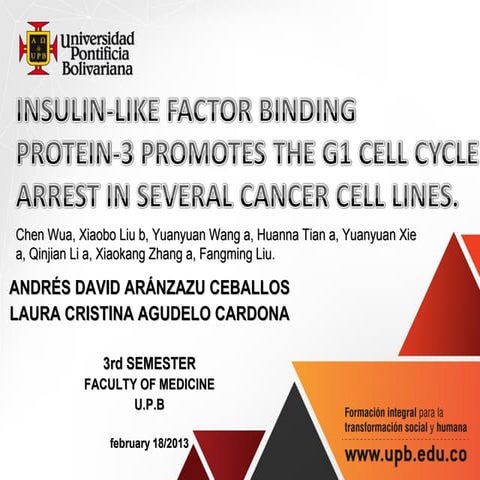 A Ω
&
UPB
Universidad Pontificia Bolivariana

INSULIN-LIKE FACTOR BINDING PROTEIN-3 PROMOTES THE G1 CELL CYCLE ARREST IN SEVERAL CANCER CELL LINES.

Chen Wua, Xiaobo Liu b, Yuanyuan Wang a, Huanna Tian a, Yuanyuan Xie a, Qinjian Li a, Xiaokang Zhang a, Fangming Liu.

ANDRÉS DAVID ARÁNZAZU CEBALLOS
LAURA CRISTINA AGUDELO CARDONA

3rd SEMESTER
FACULTY OF MEDICINE
U.P.B

february 18/2013

Formación integral para la transformación social y humana

www.upb.edu.co